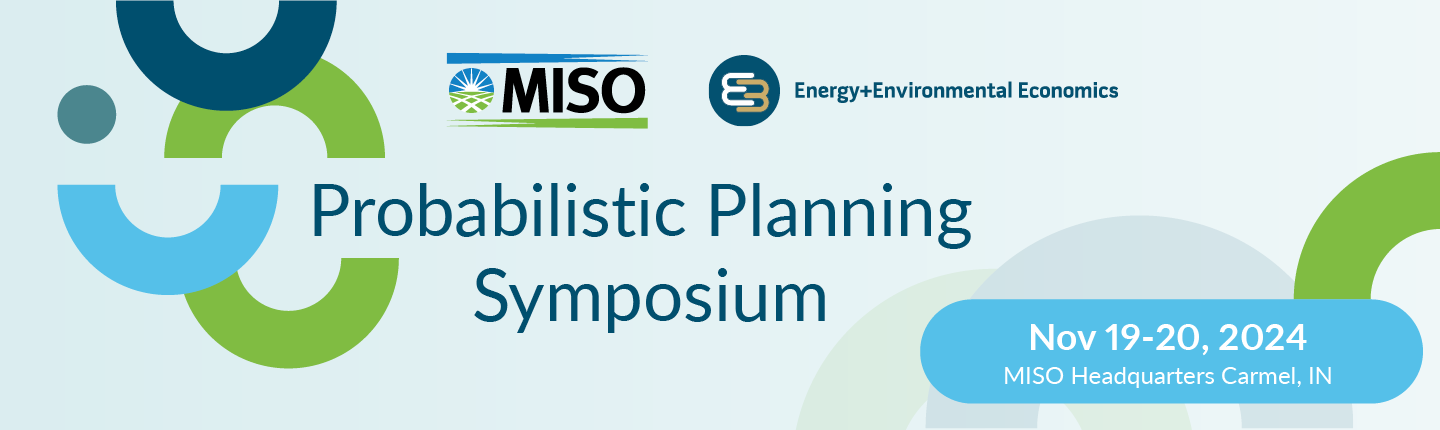 MISO

Energy+Environmental Economics

Probabilistic Planning Symposium

Nov 19-20, 2024
MISO Headquarters Carmel, IN